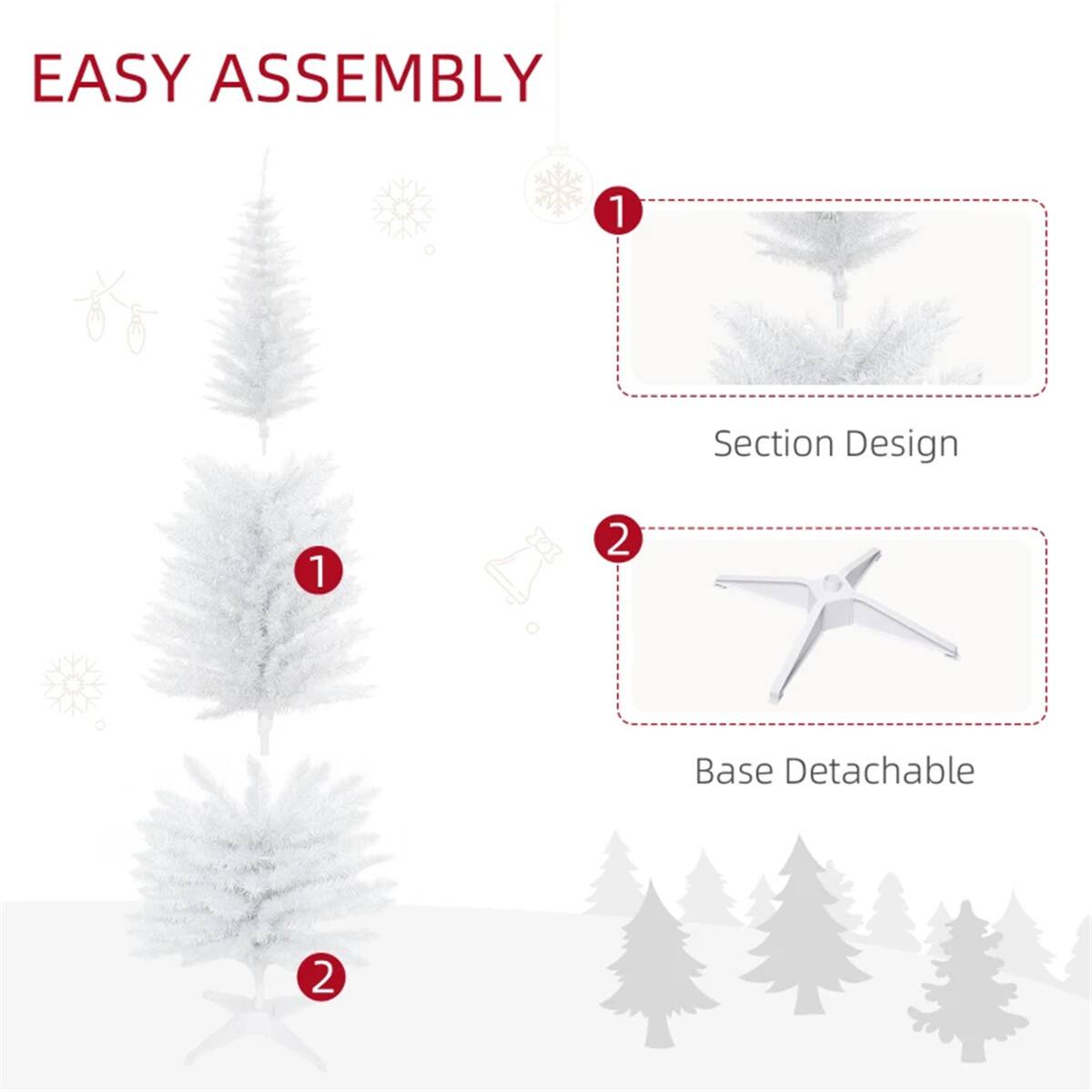 EASY ASSEMBLY

1

2

1

Section Design

2

Base Detachable